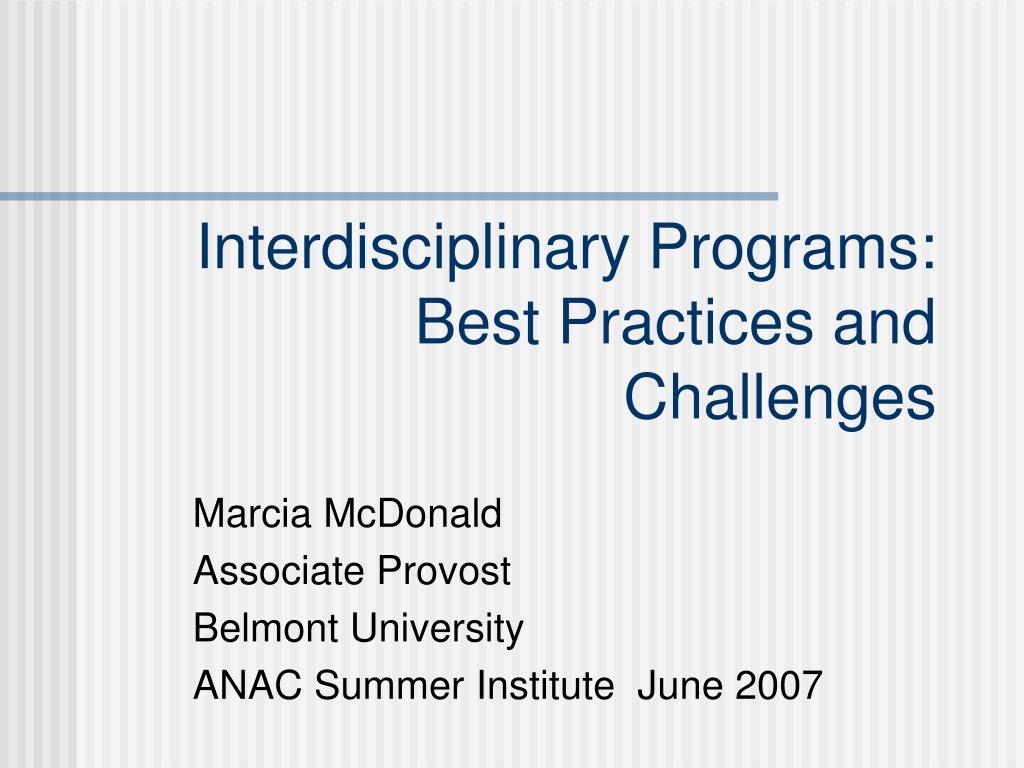 Interdisciplinary Programs: Best Practices and Challenges

Marcia McDonald
Associate Provost
Belmont University
ANAC Summer Institute  June 2007